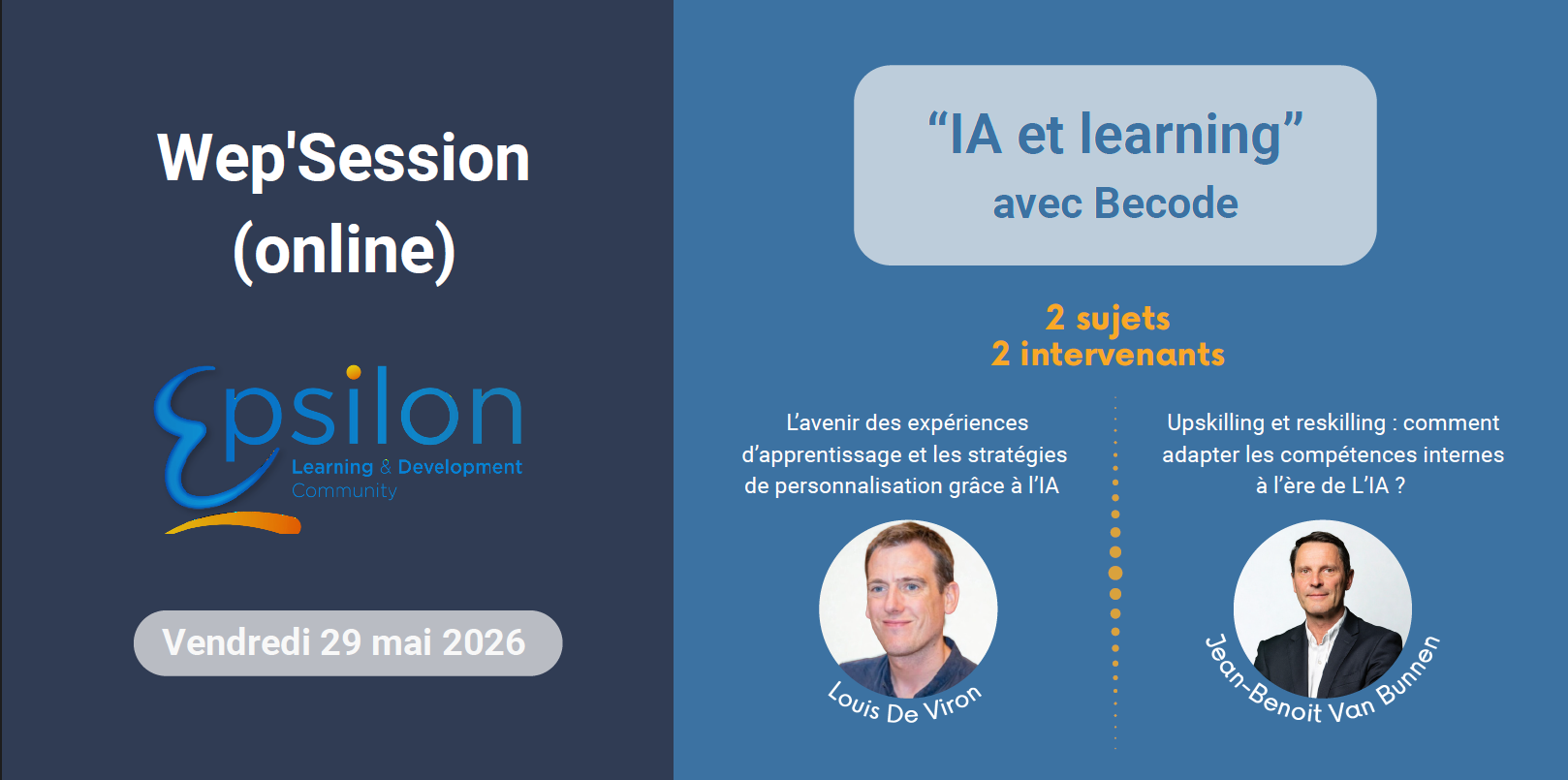 Wep'Session (online)

Epsilon
Learning & Development
Community

Vendredi 29 mai 2026

“IA et learning”
avec Becode

2 sujets
2 intervenants

L’avenir des expériences d’apprentissage et les stratégies de personnalisation grâce à l’IA

Louis De Viron

Upskilling et reskilling : comment adapter les compétences internes à l’ère de L’IA ?

Jean-Benoit Van Bunnen